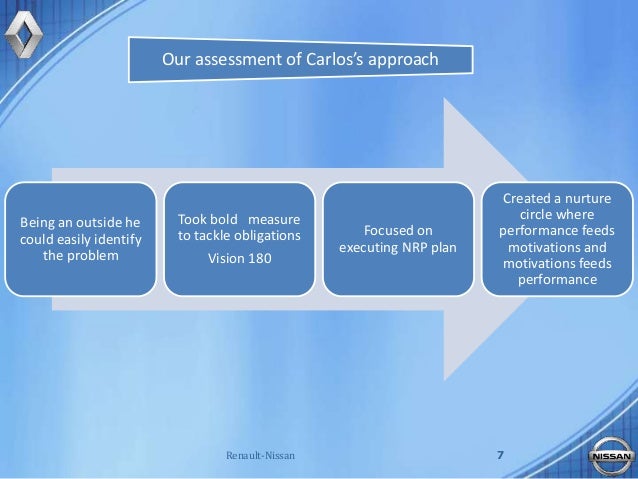 Our assessment of Carlos's approach

Being an outside he could easily identify the problem

Took bold measure to tackle obligations

Vision 180

Focused on executing NRP plan

Created a nurture circle where performance feeds motivations and motivations feeds performance

Renault-Nissan

7

NISSAN